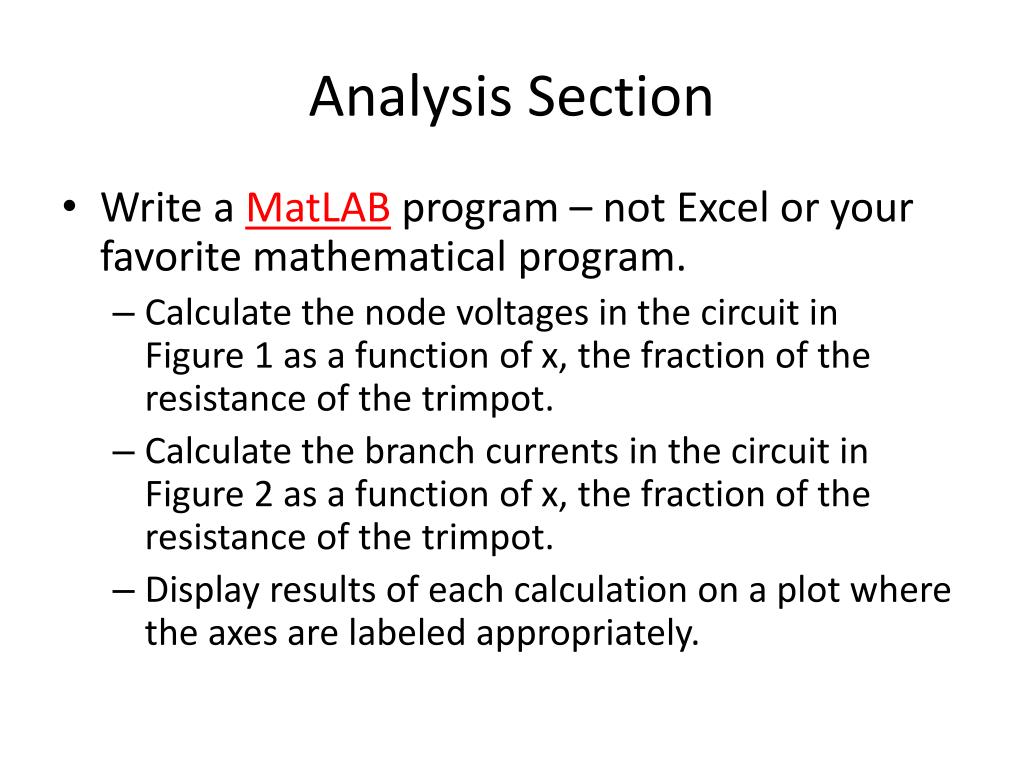 Analysis Section

• Write a MatLAB program – not Excel or your favorite mathematical program.
– Calculate the node voltages in the circuit in Figure 1 as a function of x, the fraction of the resistance of the trimpot.
– Calculate the branch currents in the circuit in Figure 2 as a function of x, the fraction of the resistance of the trimpot.
– Display results of each calculation on a plot where the axes are labeled appropriately.